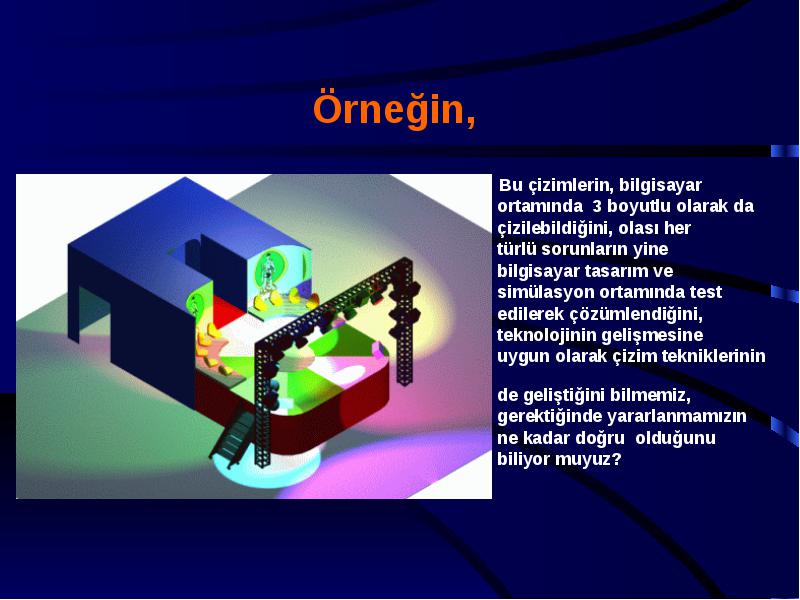 Örneğin,

Bu çizimlerin, bilgisayar ortamında 3 boyutlu olarak da çizilebildiğini, olası her türlü sorunların yine bilgisayar tasarım ve simülasyon ortamında test edilerek çözümlendiğini, teknolojinin gelişmesine uygun olarak çizim tekniklerinin

de geliştiğini bilmemiz, gerektiğinde yararlanmamızın ne kadar doğru olduğunu biliyor muyuz?